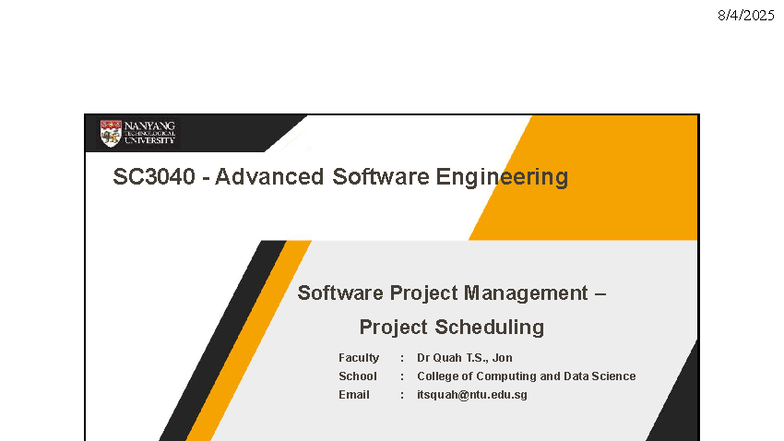 8/4/2025

NANYANG TECHNOLOGICAL UNIVERSITY

SC3040 - Advanced Software Engineering

Software Project Management –
Project Scheduling

Faculty : Dr Quah T.S., Jon
School : College of Computing and Data Science
Email : itsquah@ntu.edu.sg